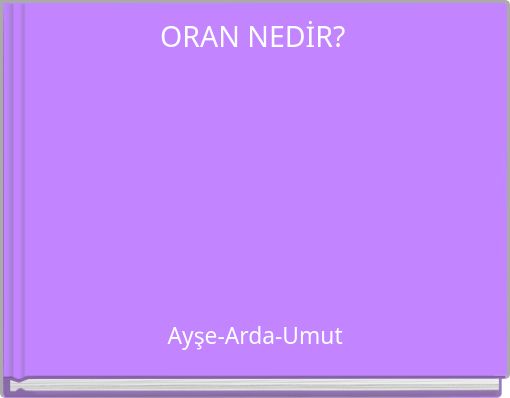 ORAN NEDİR?

Ayşe-Arda-Umut